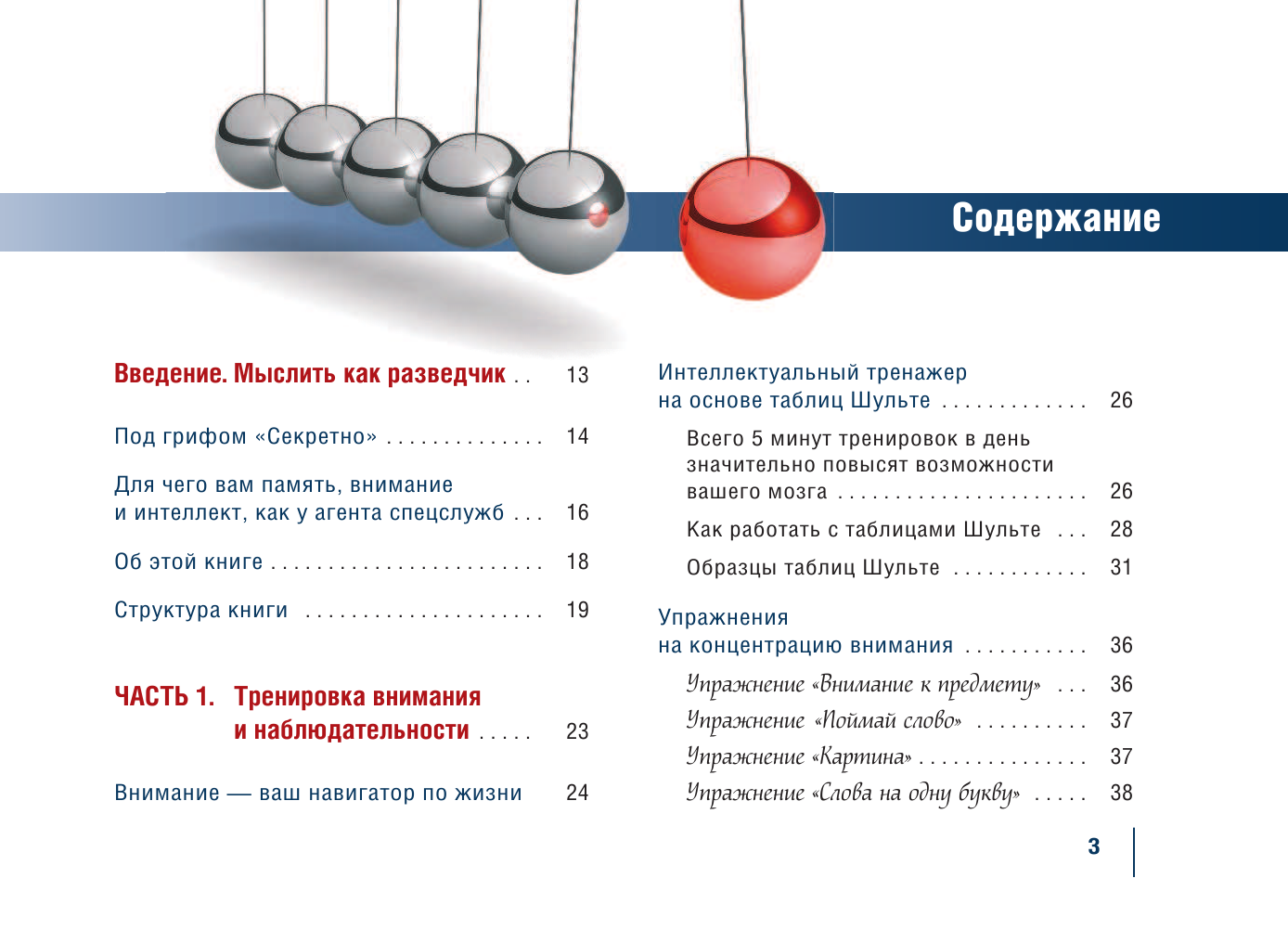 Содержание

Введение. Мыслить как разведчик . . 13

Под грифом «Секретно» . . . . . . . . . . . . . . 14

Для чего вам память, внимание и интеллект, как у агента спецслужб . . . 16

Об этой книге . . . . . . . . . . . . . . . . . . . . . . . . 18

Структура книги . . . . . . . . . . . . . . . . . . . . . 19

ЧАСТЬ 1. Тренировка внимания и наблюдательности . . . . . 23

Внимание — ваш навигатор по жизни 24

Интеллектуальный тренажер на основе таблиц Шульте . . . . . . . . . . . . . 26

Всего 5 минут тренировок в день значительно повысят возможности вашего мозга . . . . . . . . . . . . . . . . . . . . . . 26

Как работать с таблицами Шульте . . . 28

Образцы таблиц Шульте . . . . . . . . . . . . 31

Упражнения на концентрацию внимания . . . . . . . . . . . 36

Упражнение «Внимание к предмету» . . . 36

Упражнение «Поймай слово» . . . . . . . . . . 37

Упражнение «Картина» . . . . . . . . . . . . . . . 37

Упражнение «Слова на одну букву» . . . . . 38

3